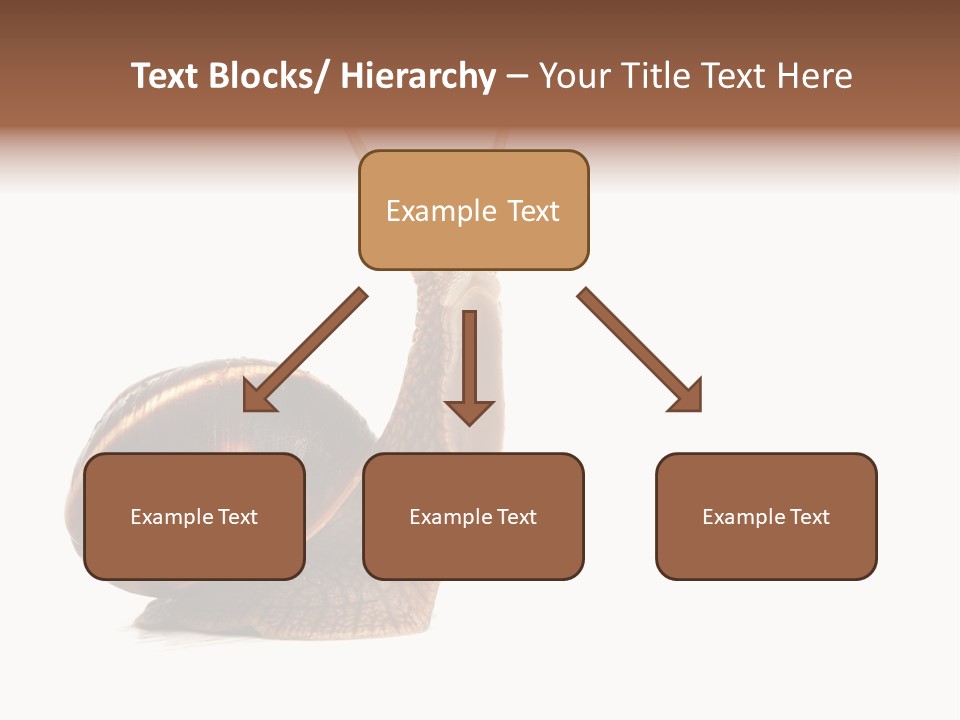 Text Blocks/ Hierarchy – Your Title Text Here

Example Text

Example Text

Example Text

Example Text